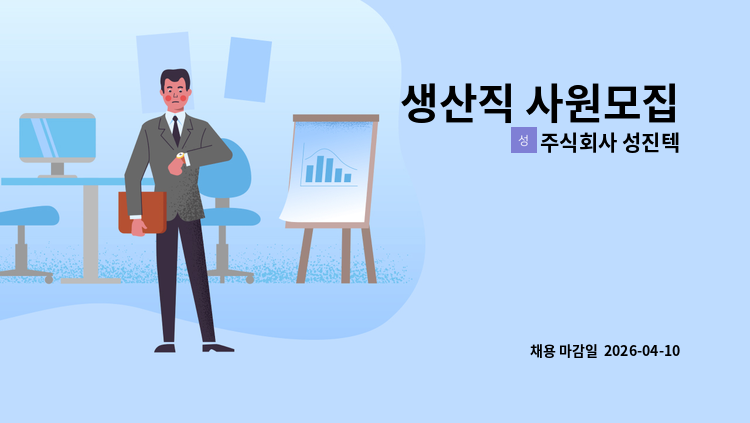 생산직 사원모집

성 주식회사 성진텍

채용 마감일 2026-04-10